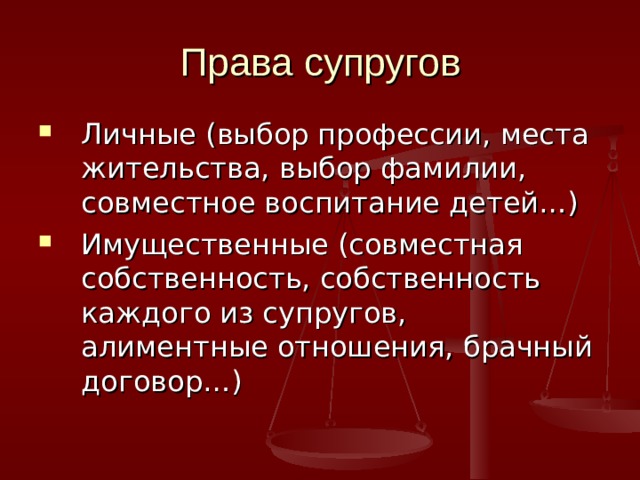 Права супругов

- Личные (выбор профессии, места жительства, выбор фамилии, совместное воспитание детей…)
- Имущественные (совместная собственность, собственность каждого из супругов, алиментные отношения, брачный договор…)